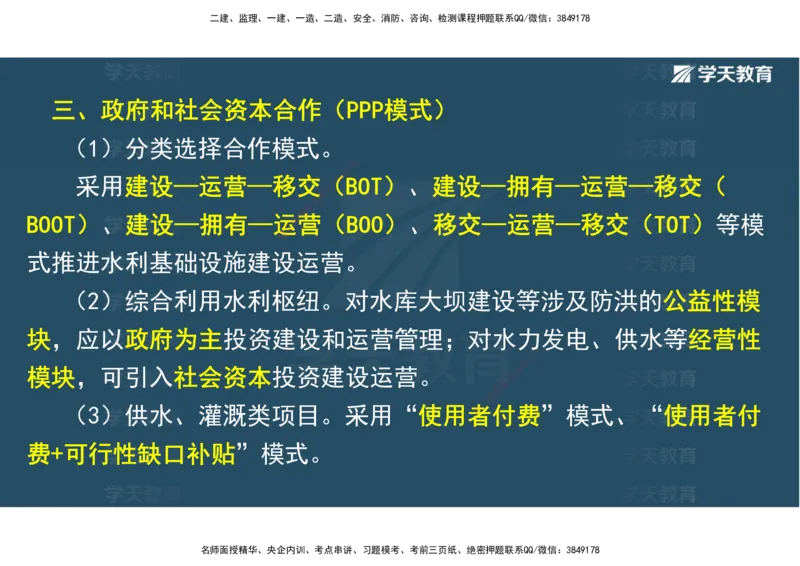 二建、监理、一建、一造、二造、安全、消防、咨询、检测课程押题联系QQ/微信：3849178

学天教育

三、政府和社会资本合作（PPP模式）

（1）分类选择合作模式。

采用建设—运营—移交（BOT）、建设—拥有—运营—移交（BOOT）、建设—拥有—运营（BOO）、移交—运营—移交（TOT）等模式推进水利基础设施建设运营。

（2）综合利用水利枢纽。对水库大坝建设等涉及防洪的公益性模块，应以政府为主投资建设和运营管理；对水力发电、供水等经营性模块，可引入社会资本投资建设运营。

（3）供水、灌溉类项目。采用“使用者付费”模式、“使用者付费+可行性缺口补贴”模式。

名师面授精华、央企内训、考点串讲、习题模考、考前三页纸、绝密押题联系QQ/微信：3849178